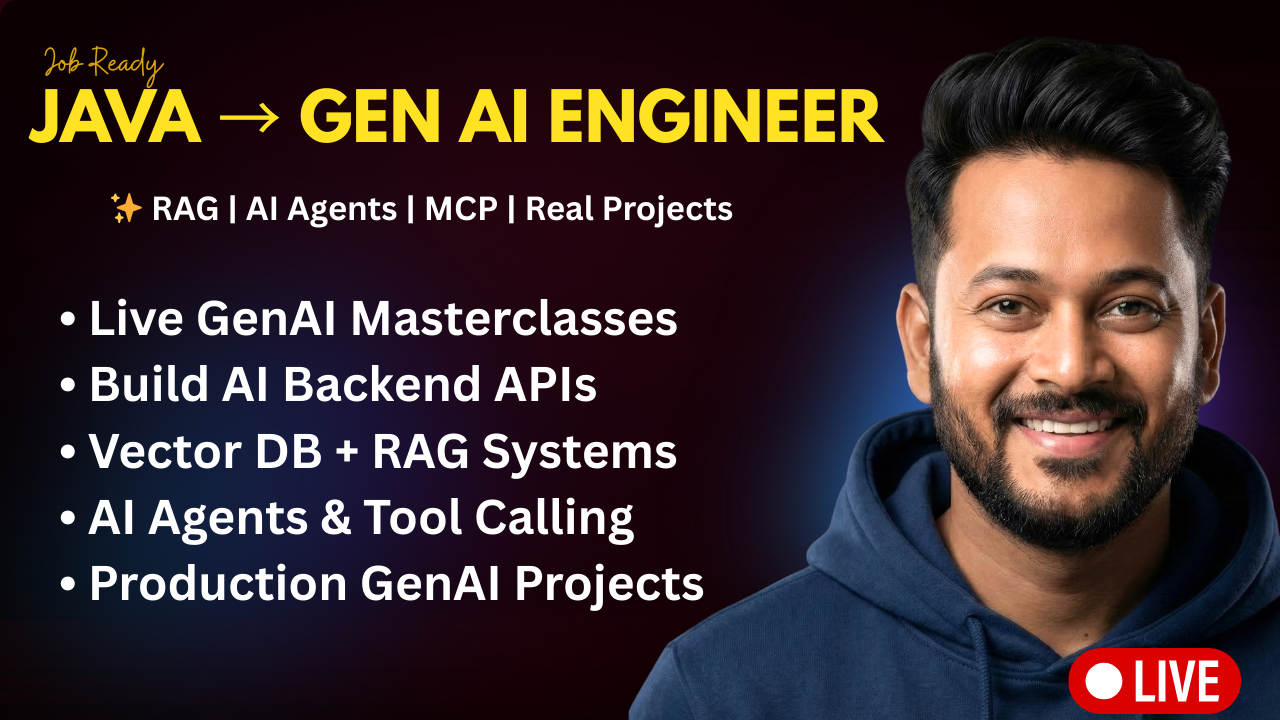 Job Ready

JAVA → GEN AI ENGINEER

✨ RAG | AI Agents | MCP | Real Projects

• Live GenAI Masterclasses
• Build AI Backend APIs
• Vector DB + RAG Systems
• AI Agents & Tool Calling
• Production GenAI Projects

LIVE